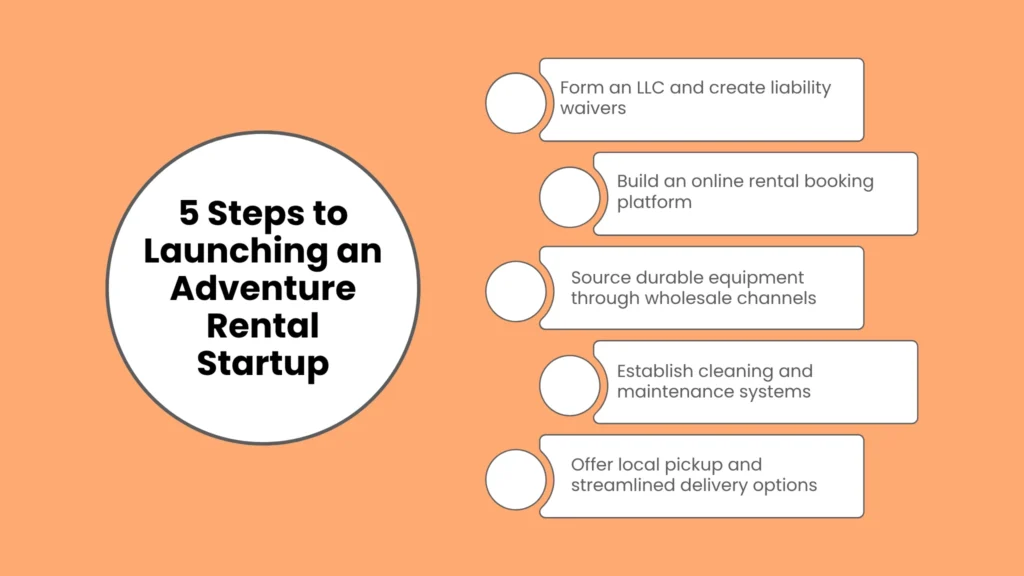 5 Steps to Launching an Adventure Rental Startup

Form an LLC and create liability waivers

Build an online rental booking platform

Source durable equipment through wholesale channels

Establish cleaning and maintenance systems

Offer local pickup and streamlined delivery options